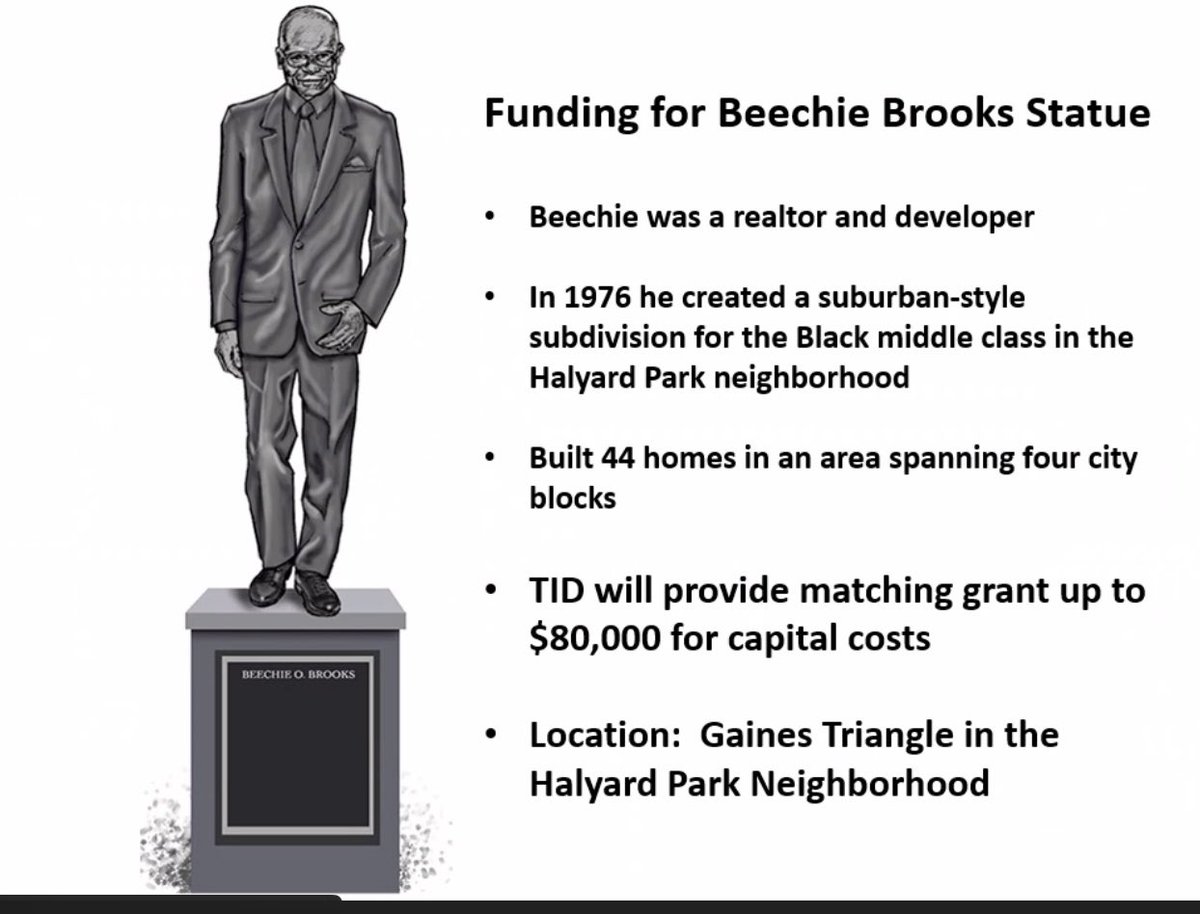 BEECHIE O. BROOKS

Funding for Beechie Brooks Statue

• Beechie was a realtor and developer

• In 1976 he created a suburban-style subdivision for the Black middle class in the Halyard Park neighborhood

• Built 44 homes in an area spanning four city blocks

• TID will provide matching grant up to \$80,000 for capital costs

• Location: Gaines Triangle in the Halyard Park Neighborhood